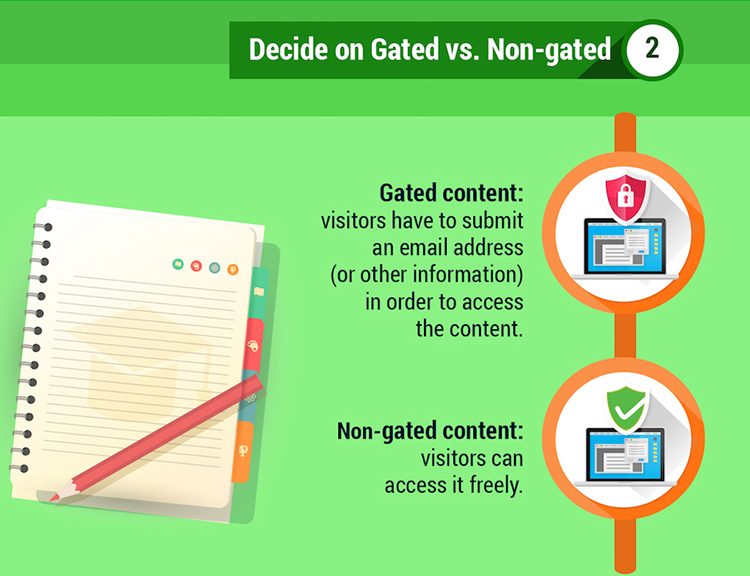 Decide on Gated vs. Non-gated 2

Gated content: visitors have to submit an email address (or other information) in order to access the content.

Non-gated content: visitors can access it freely.